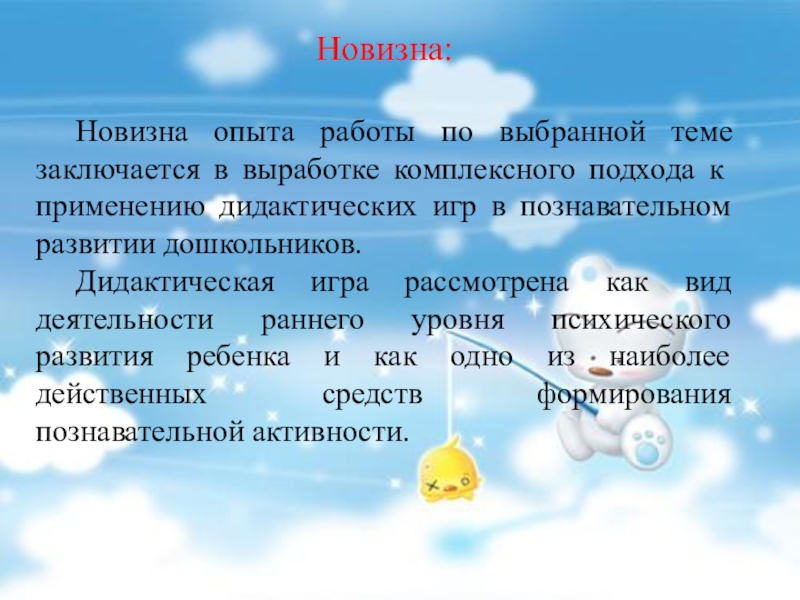 Новизна:

Новизна опыта работы по выбранной теме заключается в выработке комплексного подхода к применению дидактических игр в познавательном развитии дошкольников.

Дидактическая игра рассмотрена как вид деятельности раннего уровня психического развития ребенка и как одно из наиболее действенных средств формирования познавательной активности.